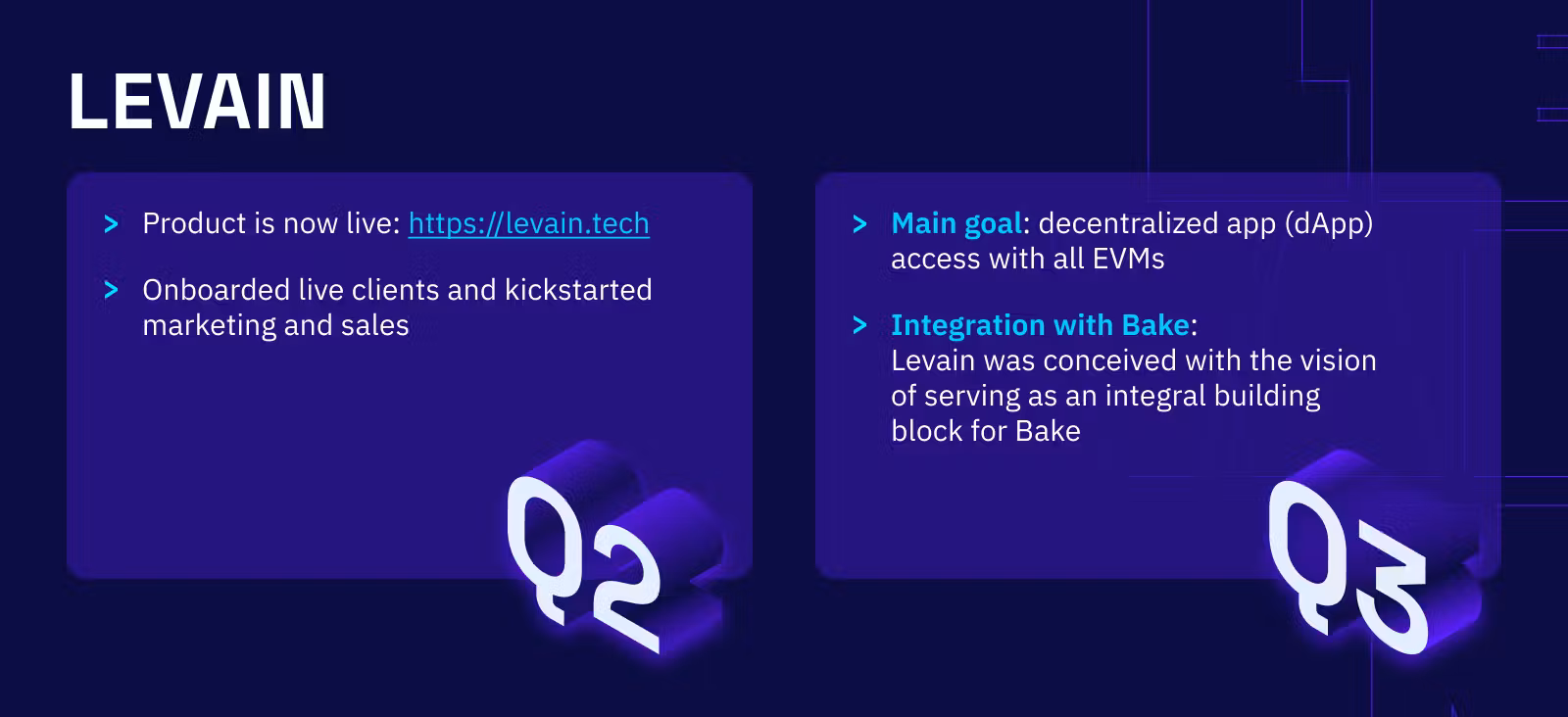 LEVAIN

> Product is now live: https://levain.tech

> Onboarded live clients and kickstarted marketing and sales

Q2

> Main goal: decentralized app (dApp) access with all EVMs

> Integration with Bake:
Levain was conceived with the vision of serving as an integral building block for Bake

Q3